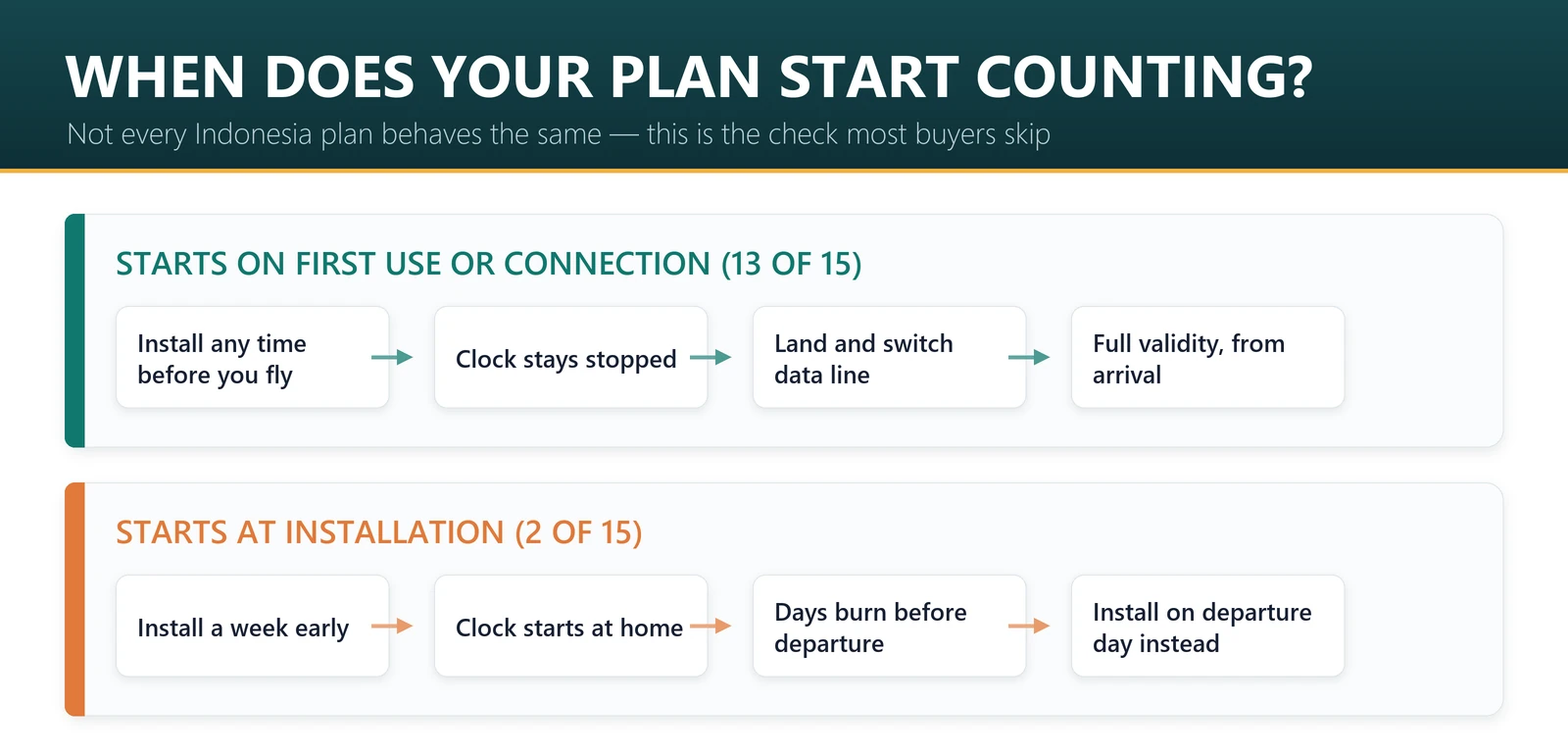 WHEN DOES YOUR PLAN START COUNTING?

Not every Indonesia plan behaves the same — this is the check most buyers skip

STARTS ON FIRST USE OR CONNECTION (13 OF 15)

Install any time before you fly

Clock stays stopped

Land and switch data line

Full validity, from arrival

STARTS AT INSTALLATION (2 OF 15)

Install a week early

Clock starts at home

Days burn before departure

Install on departure day instead